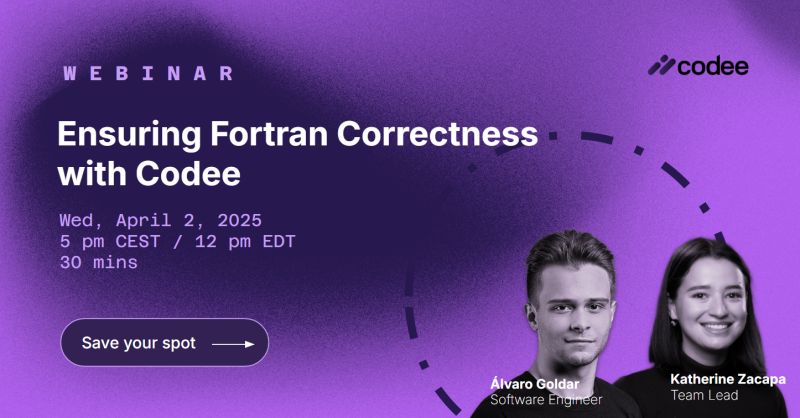 WEBINAR

codee

Ensuring Fortran Correctness with Codee

Wed, April 2, 2025
5 pm CEST / 12 pm EDT
30 mins

Save your spot

Álvaro Goldar
Software Engineer

Katherine Zacapa
Team Lead